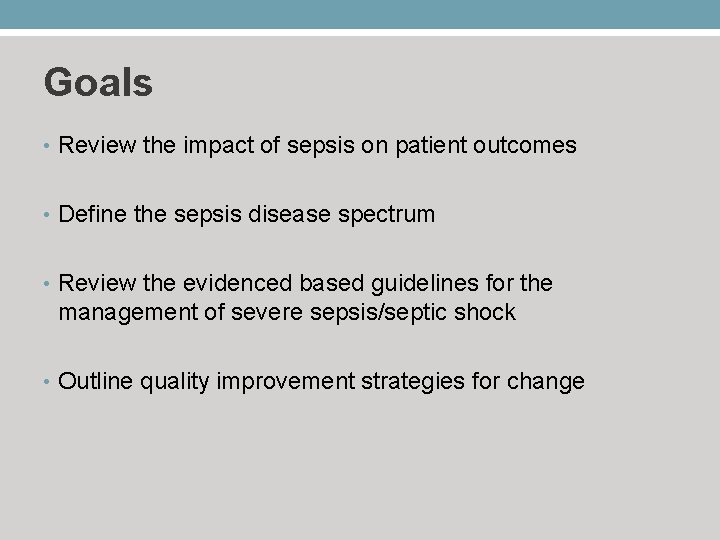 Goals

• Review the impact of sepsis on patient outcomes

• Define the sepsis disease spectrum

• Review the evidenced based guidelines for the management of severe sepsis/septic shock

• Outline quality improvement strategies for change